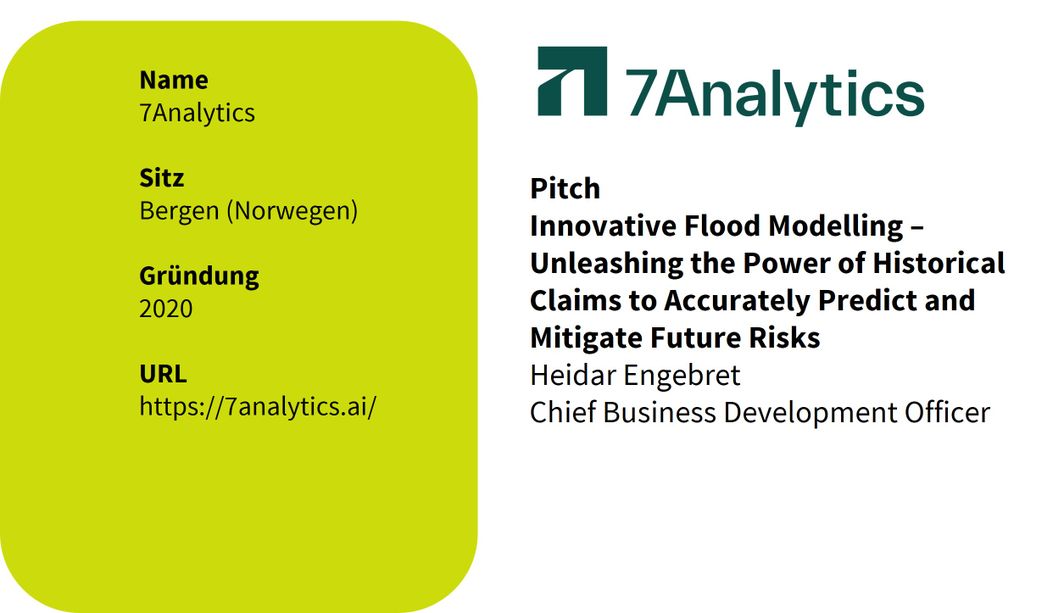 Name
7Analytics

Sitz
Bergen (Norwegen)

Gründung
2020

URL
https://7analytics.ai/

7Analytics

Pitch
Innovative Flood Modelling – Unleashing the Power of Historical Claims to Accurately Predict and Mitigate Future Risks
Heidar Engebret
Chief Business Development Officer